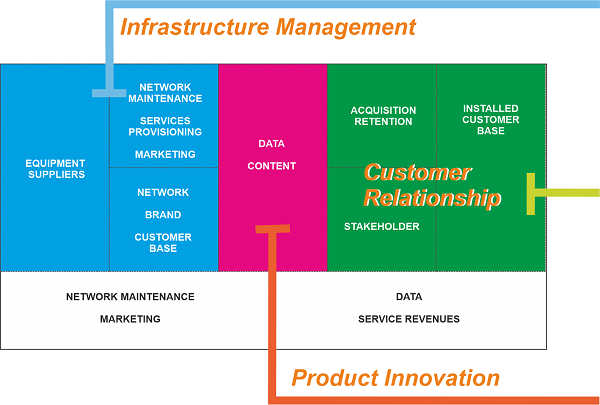 Infrastructure Management

EQUIPMENT SUPPLIERS

NETWORK MAINTENANCE

SERVICES PROVISIONING

MARKETING

NETWORK

BRAND

CUSTOMER BASE

DATA

CONTENT

ACQUISITION RETENTION

INSTALLED CUSTOMER BASE

Customer Relationship

STAKEHOLDER

NETWORK MAINTENANCE

MARKETING

DATA

SERVICE REVENUES

Product Innovation